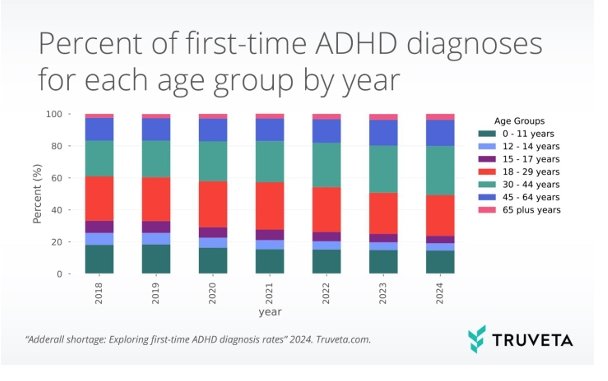 Percent of first-time ADHD diagnoses for each age group by year

Percent (%)

100
80
60
40
20
0

2018
2019
2020
2021
2022
2023
2024

year

Age Groups
0 - 11 years
12 - 14 years
15 - 17 years
18 - 29 years
30 - 44 years
45 - 64 years
65 plus years

"Adderall shortage: Exploring first-time ADHD diagnosis rates" 2024. Truveta.com.

TRUVETA